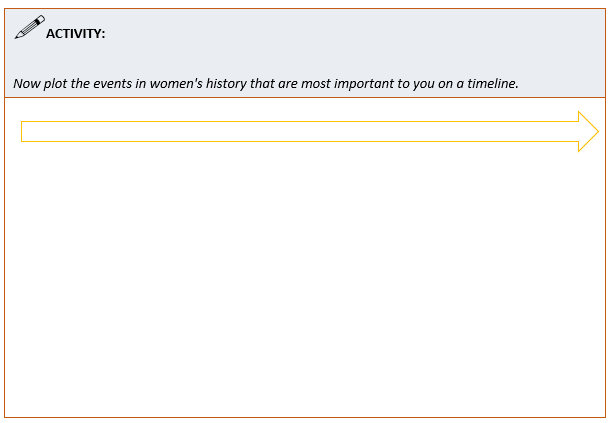 ACTIVITY:

Now plot the events in women's history that are most important to you on a timeline.